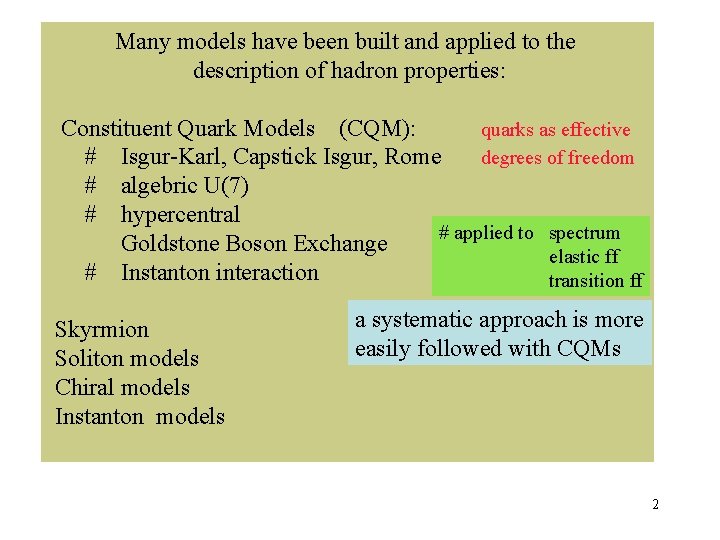 Many models have been built and applied to the description of hadron properties:

Constituent Quark Models (CQM):
# Isgur-Karl, Capstick Isgur, Rome
# algebric U(7)
# hypercentral
Goldstone Boson Exchange
# Instanton interaction

quarks as effective degrees of freedom

# applied to spectrum
elastic ff
transition ff

a systematic approach is more easily followed with CQMs

Skyrmion
Soliton models
Chiral models
Instanton models

2